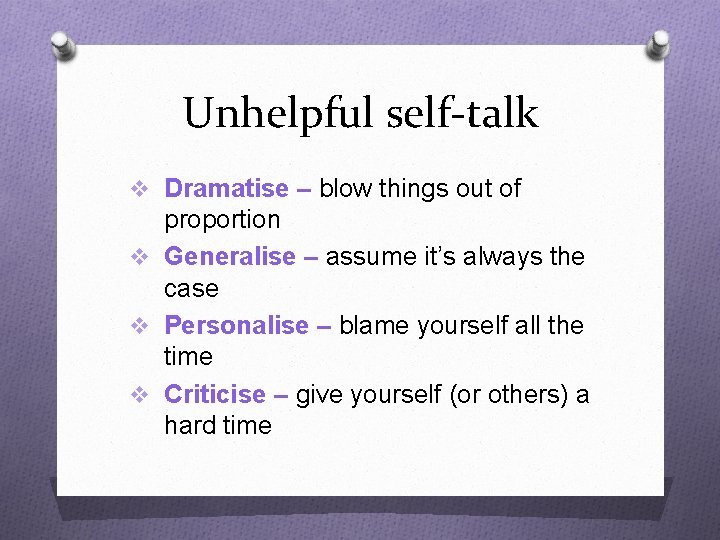 Unhelpful self-talk

❖ Dramatise – blow things out of proportion

❖ Generalise – assume it's always the case

❖ Personalise – blame yourself all the time

❖ Criticise – give yourself (or others) a hard time